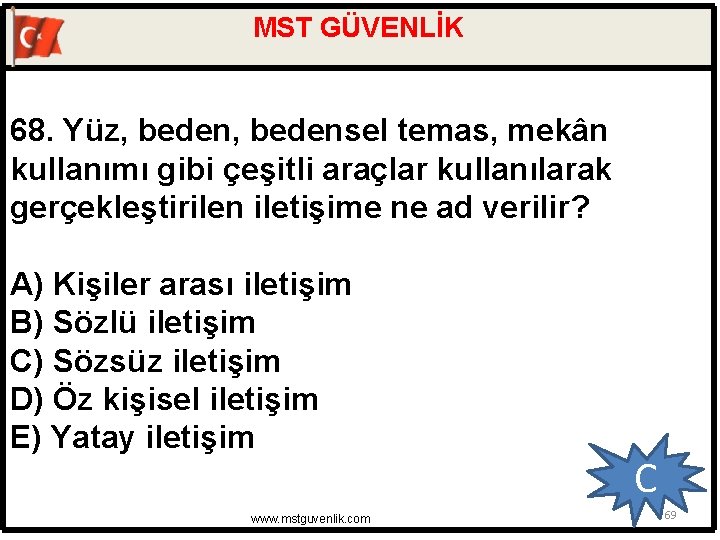 MST GÜVENLİK

68. Yüz, beden, bedensel temas, mekân kullanımı gibi çeşitli araçlar kullanılarak gerçekleştirilen iletişime ne ad verilir?

A) Kişiler arası iletişim
B) Sözlü iletişim
C) Sözsüz iletişim
D) Öz kişisel iletişim
E) Yatay iletişim

C

www.mstguvenlik.com

69